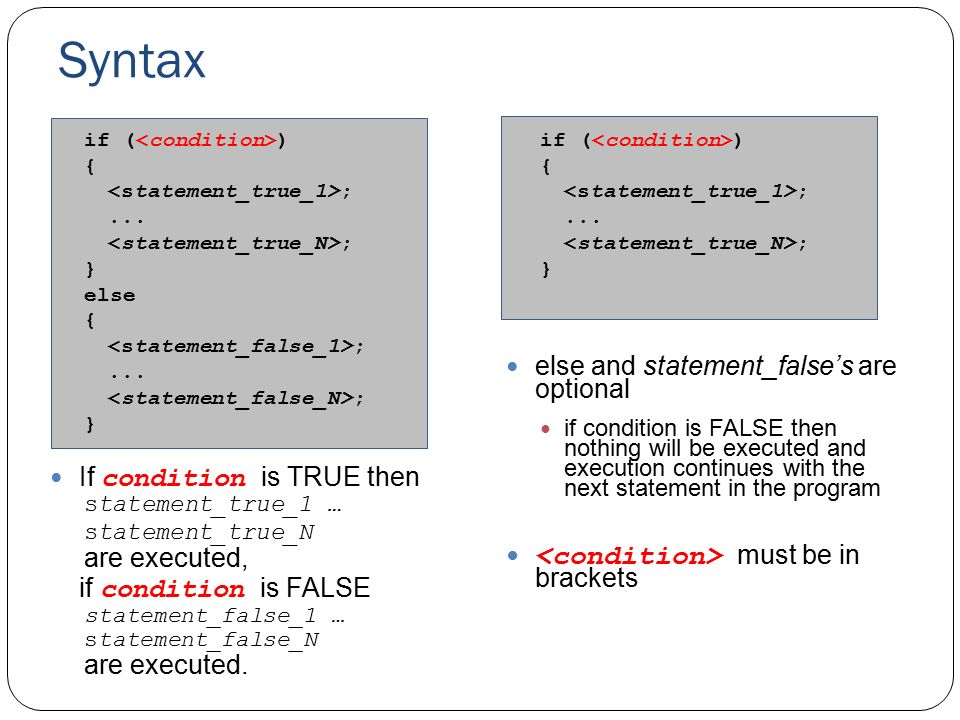 Syntax

if (<condition>)
{
<statement_true_1>;
...
<statement_true_N>;
}
else
{
<statement_false_1>;
...
<statement_false_N>;
}

If condition is TRUE then statement_true_1 … statement_true_N are executed, if condition is FALSE statement_false_1 … statement_false_N are executed.

if (<condition>)
{
<statement_true_1>;
...
<statement_true_N>;
}

else and statement_false's are optional

if condition is FALSE then nothing will be executed and execution continues with the next statement in the program

<condition> must be in brackets